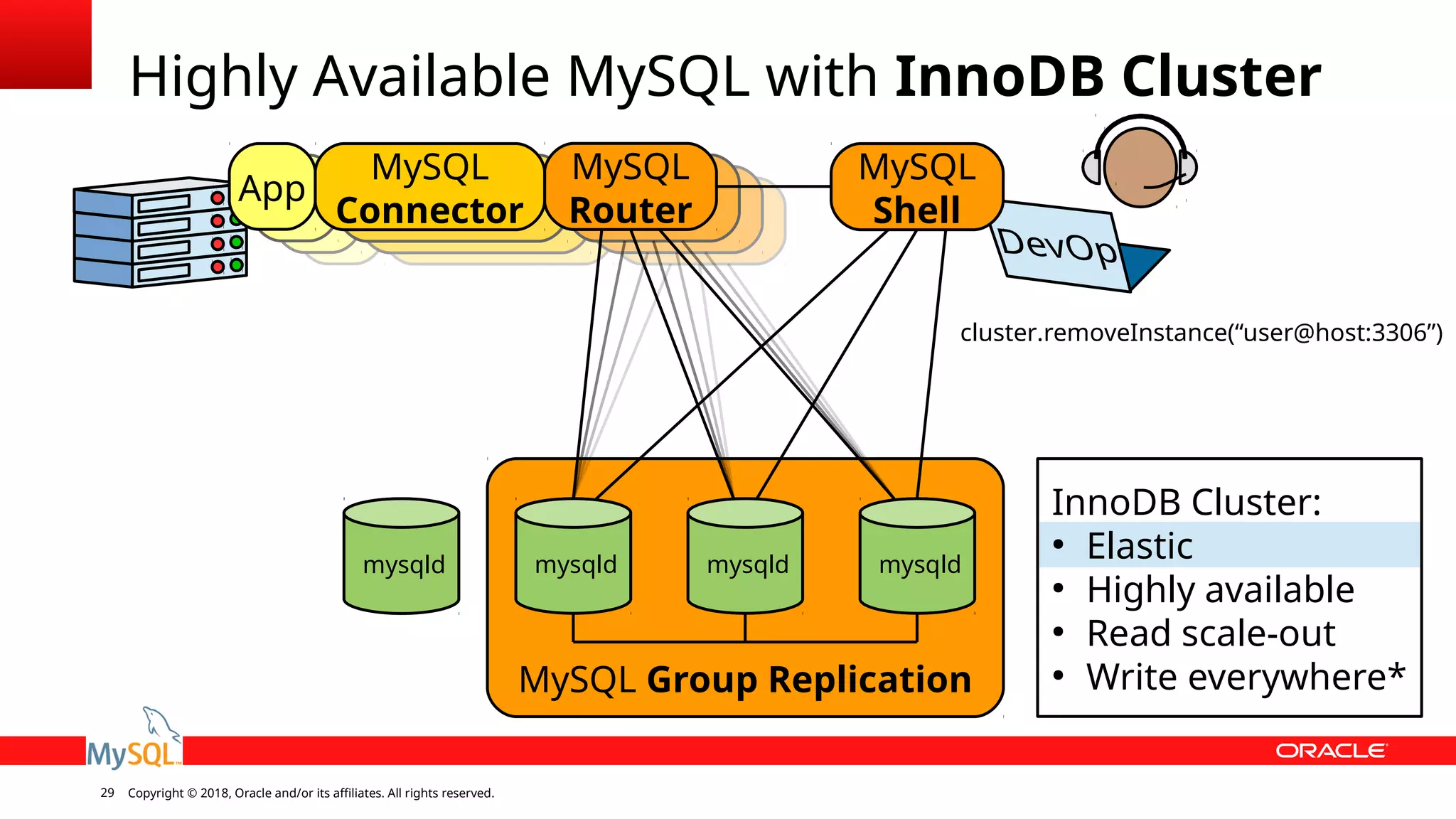 Highly Available MySQL with InnoDB Cluster

App

MySQL Connector

MySQL Router

MySQL Shell

DevOp

cluster.removeInstance(“user@host:3306”)

mysqld

mysqld

mysqld

mysqld

MySQL Group Replication

InnoDB Cluster:
• Elastic
• Highly available
• Read scale-out
• Write everywhere*

MySQL

ORACLE

29 Copyright © 2018, Oracle and/or its affiliates. All rights reserved.